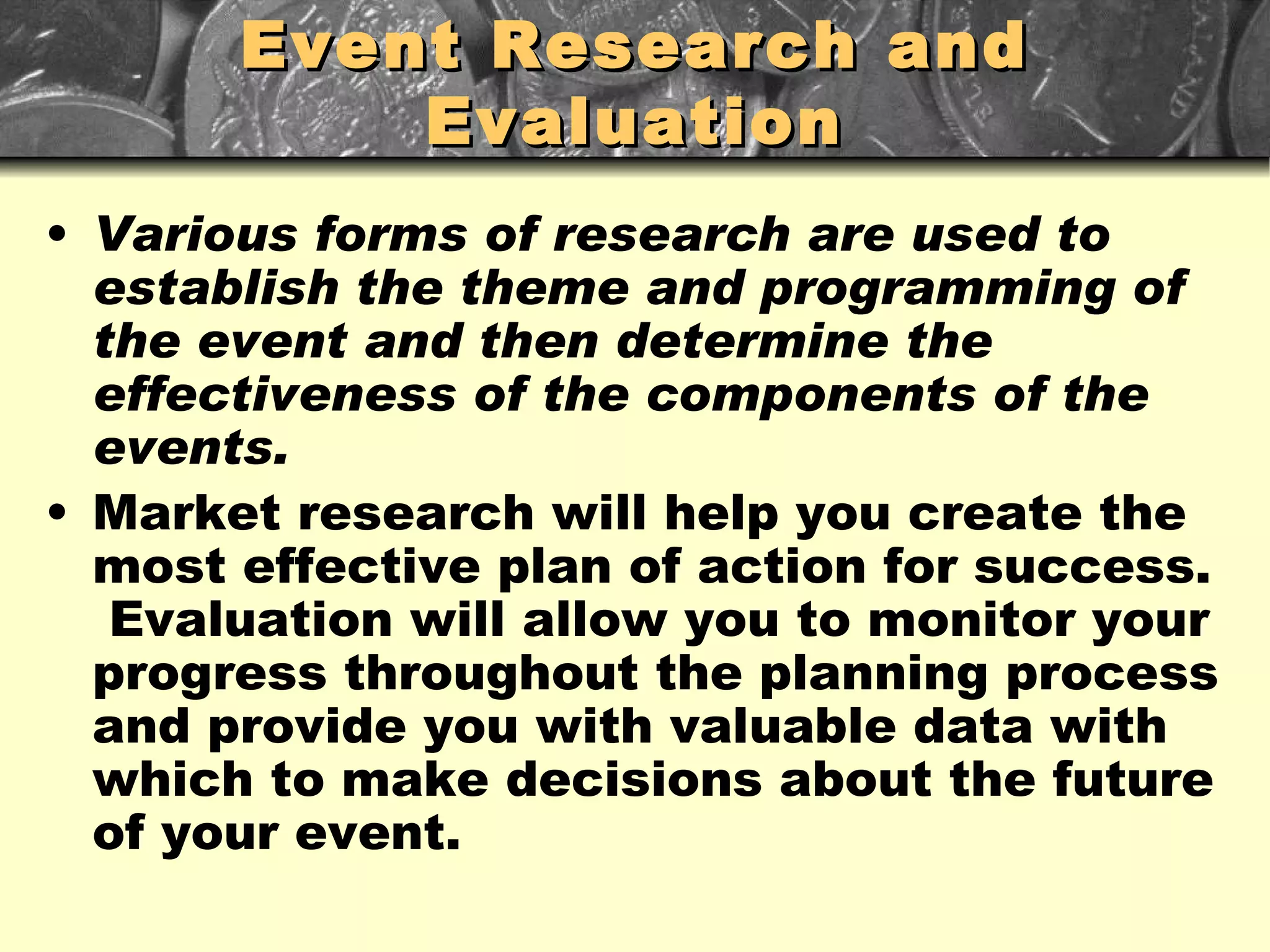 Event Research and Evaluation

• Various forms of research are used to establish the theme and programming of the event and then determine the effectiveness of the components of the events.

• Market research will help you create the most effective plan of action for success. Evaluation will allow you to monitor your progress throughout the planning process and provide you with valuable data with which to make decisions about the future of your event.